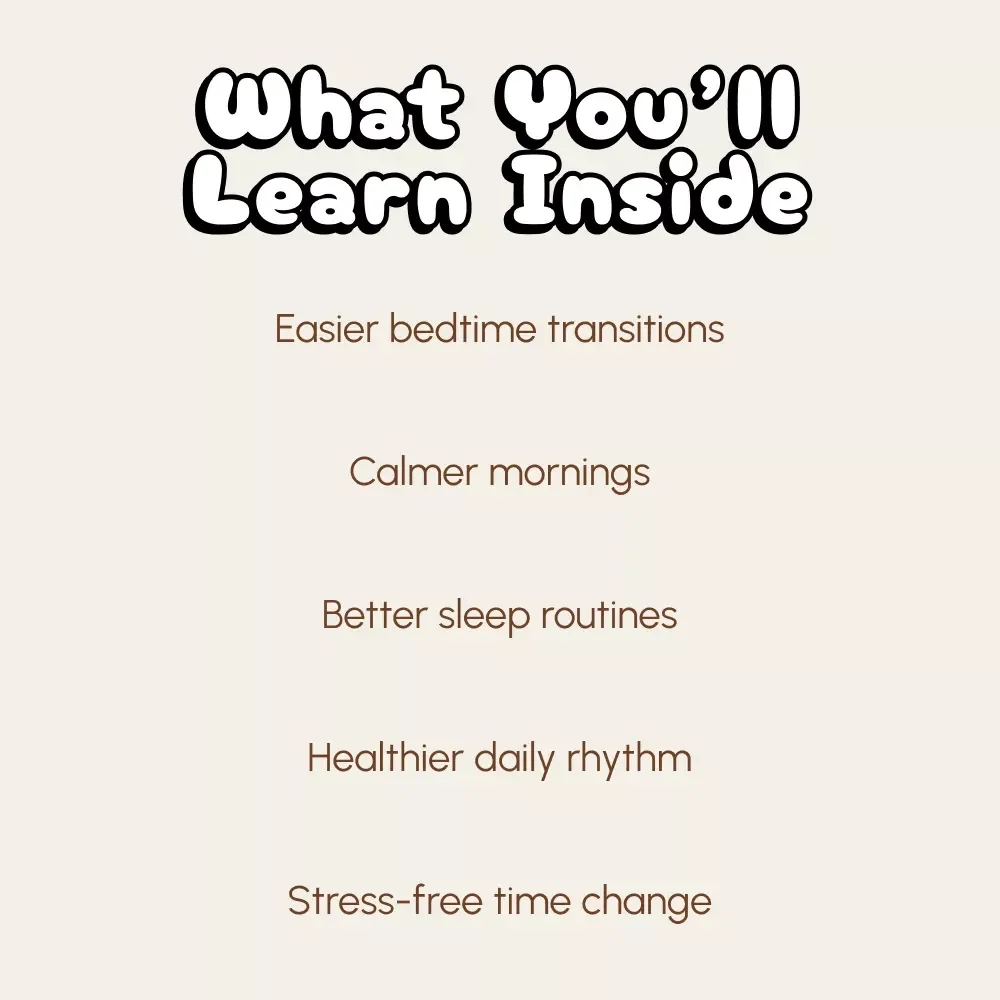 What You'll Learn Inside

Easier bedtime transitions

Calmer mornings

Better sleep routines

Healthier daily rhythm

Stress-free time change